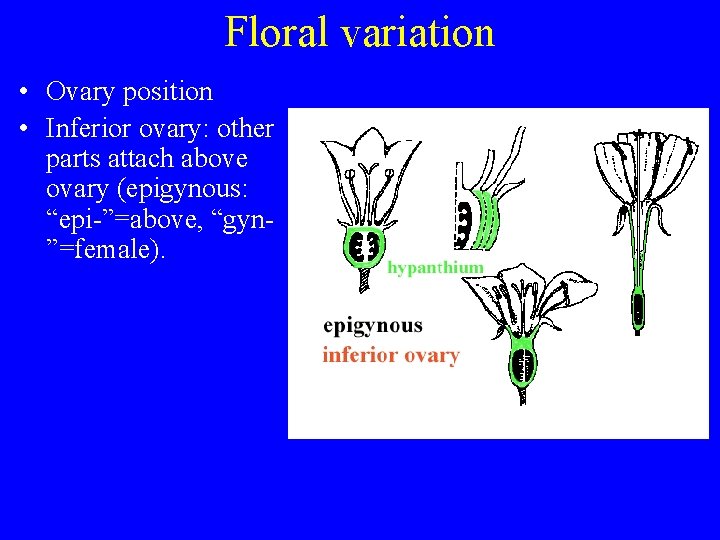 Floral variation

• Ovary position
• Inferior ovary: other parts attach above ovary (epigynous: “epi-”=above, “gyn-”=female).

hypanthium

epigynous
inferior ovary